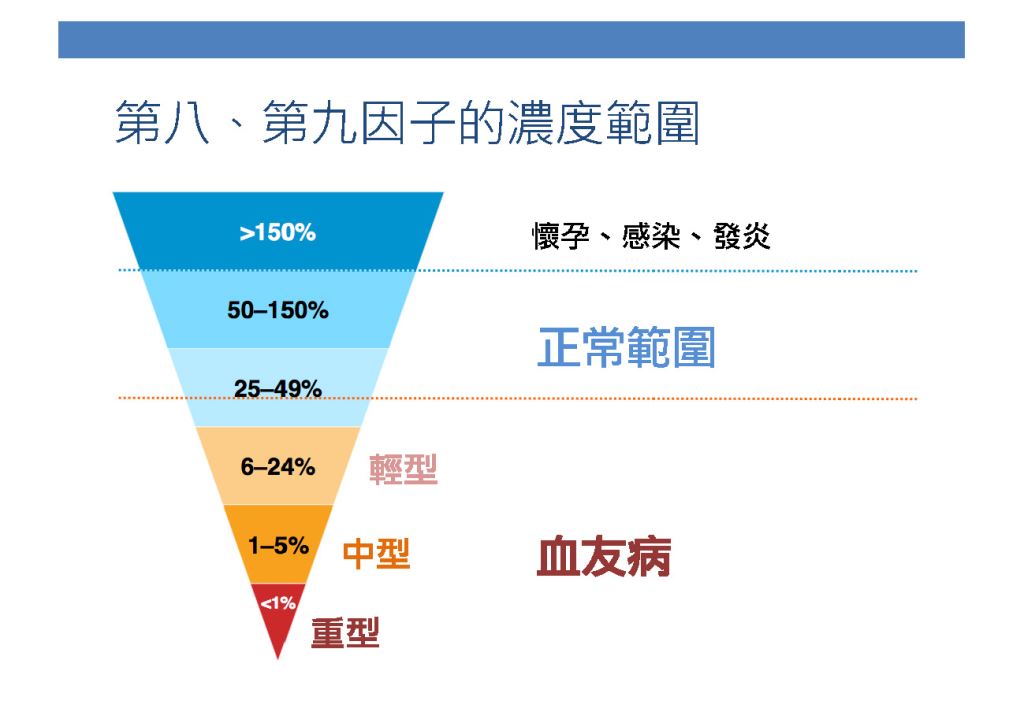 第八、第九因子的濃度範圍

>150%

懷孕、感染、發炎

50–150%

正常範圍

25–49%

6–24%

輕型

1–5%

中型

血友病

<1%

重型